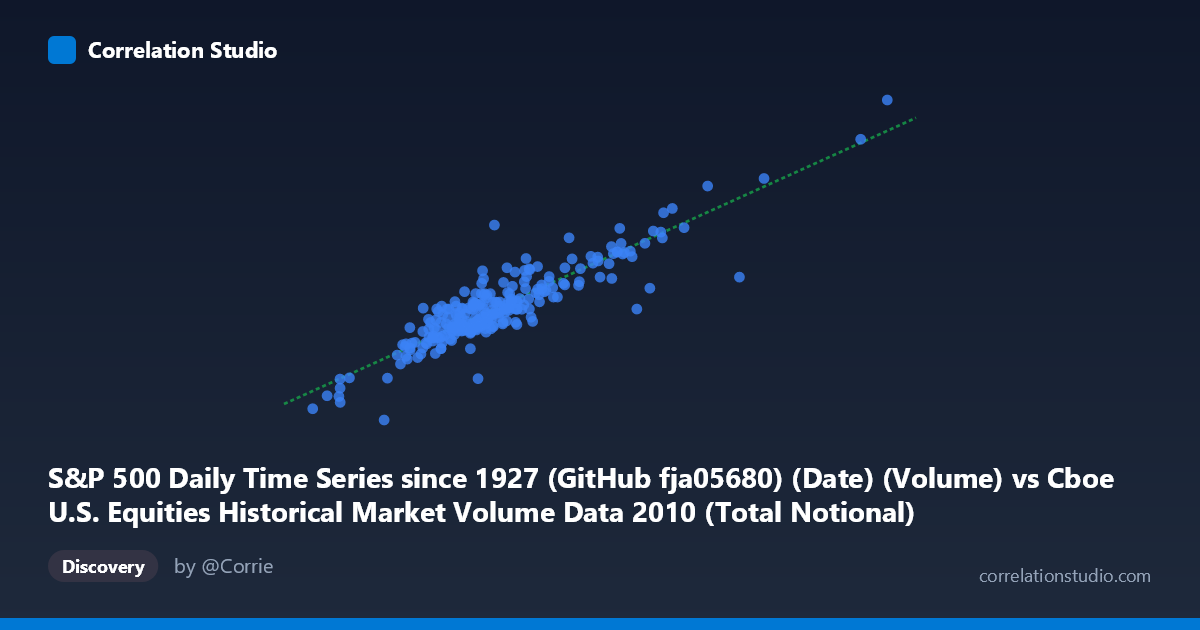 Correlation Studio

S&P 500 Daily Time Series since 1927 (GitHub fja05680) (Date) (Volume) vs Cboe U.S. Equities Historical Market Volume Data 2010 (Total Notional)

Discovery

by @Corrie

correlationstudio.com